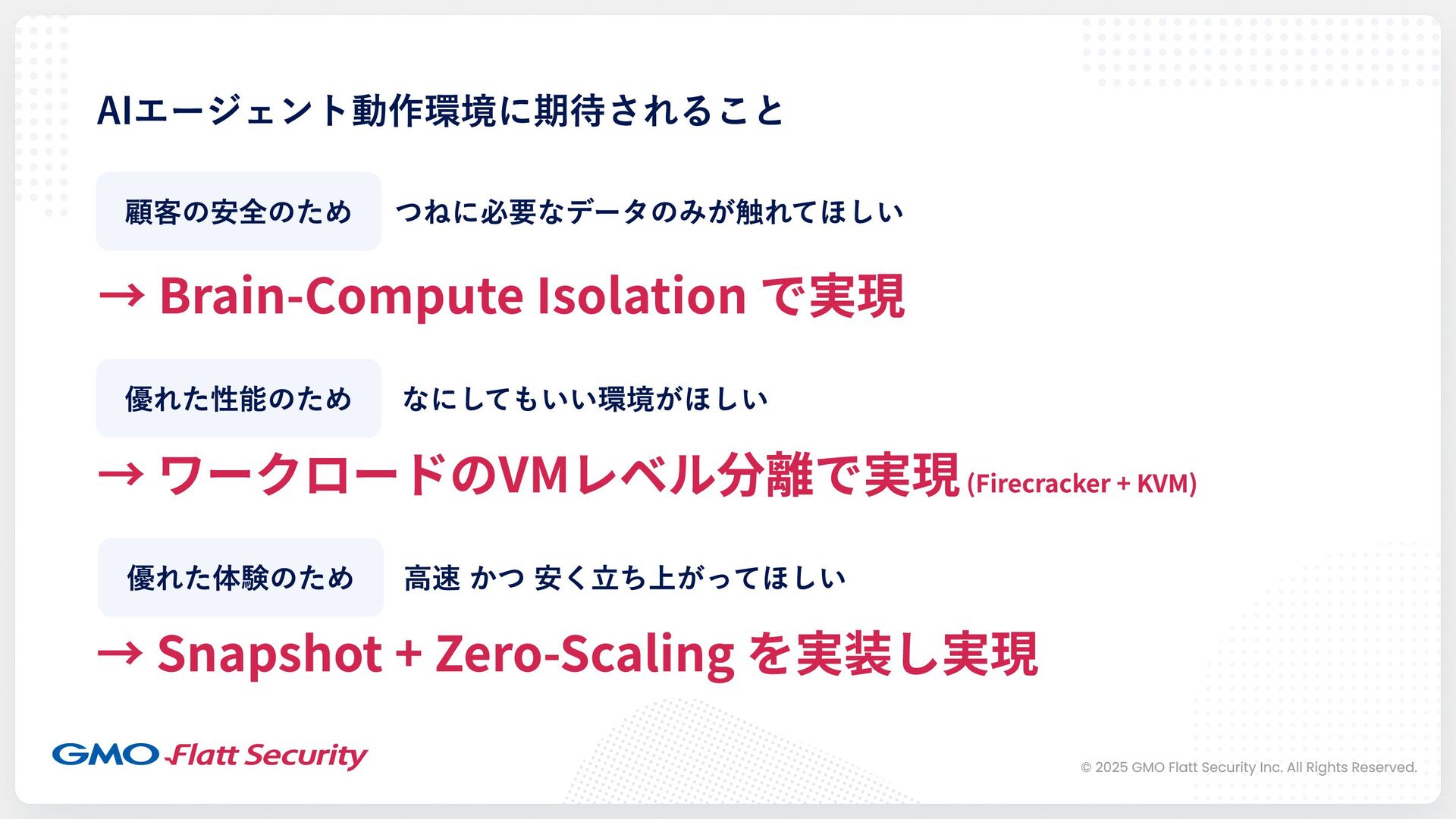 AIエージェント動作環境に期待されること

顧客の安全のため　つねに必要なデータのみが触れてほしい

→ Brain-Compute Isolation で実現

優れた性能のため　なにしてもいい環境がほしい

→ ワークロードのVMレベル分離で実現 (Firecracker + KVM)

優れた体験のため　高速 かつ 安く立ち上がってほしい

→ Snapshot + Zero-Scaling を実装し実現

GMO Flatt Security

© 2025 GMO Flatt Security Inc. All Rights Reserved.